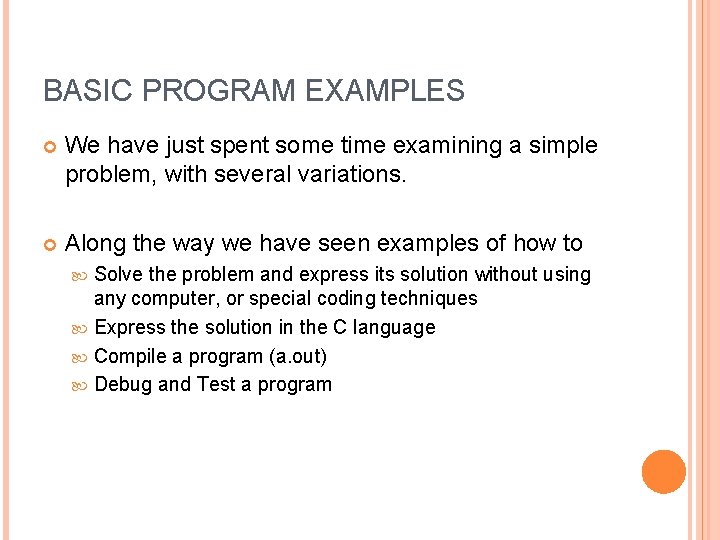 BASIC PROGRAM EXAMPLES

We have just spent some time examining a simple problem, with several variations.

Along the way we have seen examples of how to

Solve the problem and express its solution without using any computer, or special coding techniques

Express the solution in the C language

Compile a program (a.out)

Debug and Test a program